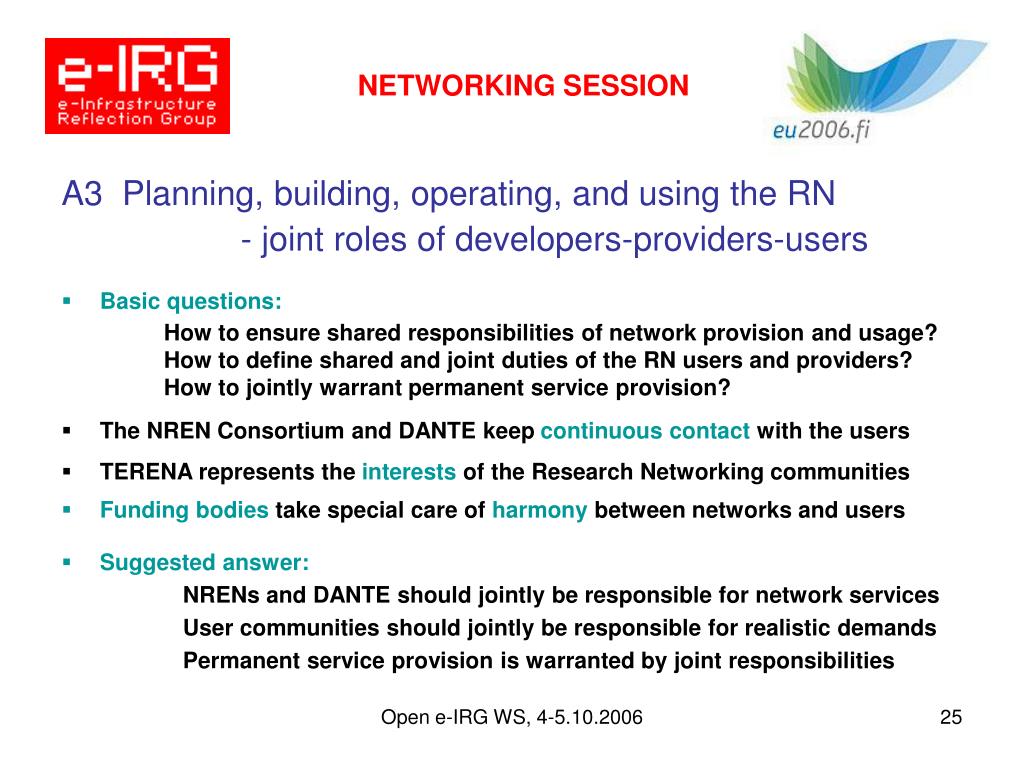 e-IRG
e-Infrastructure Reflection Group

NETWORKING SESSION

eu2006.fi

A3 Planning, building, operating, and using the RN
- joint roles of developers-providers-users

▪ Basic questions:
How to ensure shared responsibilities of network provision and usage?
How to define shared and joint duties of the RN users and providers?
How to jointly warrant permanent service provision?

▪ The NREN Consortium and DANTE keep continuous contact with the users

▪ TERENA represents the interests of the Research Networking communities

▪ Funding bodies take special care of harmony between networks and users

▪ Suggested answer:
NRENs and DANTE should jointly be responsible for network services
User communities should jointly be responsible for realistic demands
Permanent service provision is warranted by joint responsibilities

Open e-IRG WS, 4-5.10.2006

25